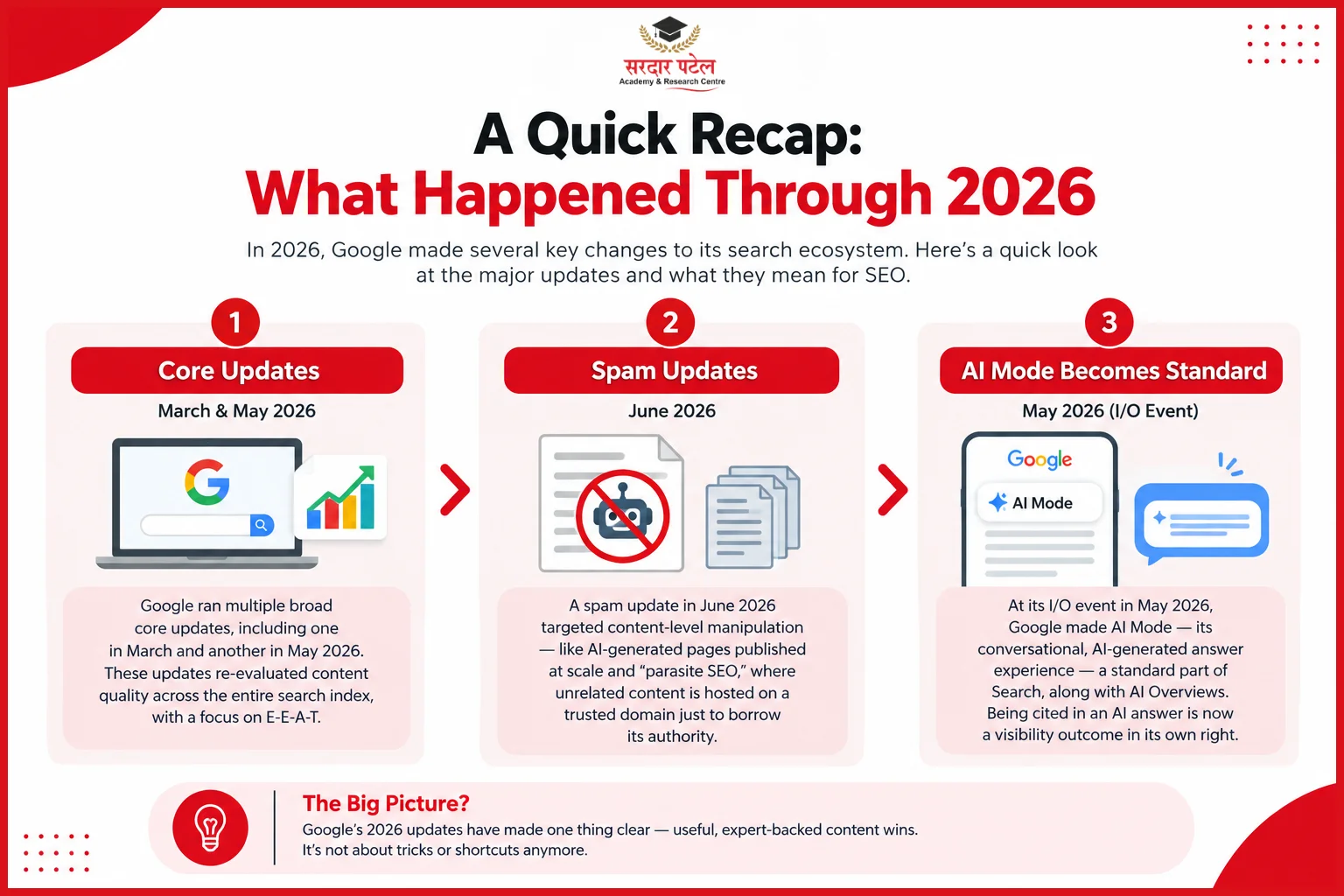 सरदार पटेल
Academy & Research Centre

A Quick Recap:
What Happened Through 2026

In 2026, Google made several key changes to its search ecosystem. Here's a quick look at the major updates and what they mean for SEO.

1
Core Updates
March & May 2026

G

Google ran multiple broad core updates, including one in March and another in May 2026. These updates re-evaluated content quality across the entire search index, with a focus on E-E-A-T.

2
Spam Updates
June 2026

A spam update in June 2026 targeted content-level manipulation — like AI-generated pages published at scale and "parasite SEO," where unrelated content is hosted on a trusted domain just to borrow its authority.

3
AI Mode Becomes Standard
May 2026 (I/O Event)

Google
AI Mode

At its I/O event in May 2026, Google made AI Mode — its conversational, AI-generated answer experience — a standard part of Search, along with AI Overviews. Being cited in an AI answer is now a visibility outcome in its own right.

The Big Picture?
Google's 2026 updates have made one thing clear — useful, expert-backed content wins. It's not about tricks or shortcuts anymore.